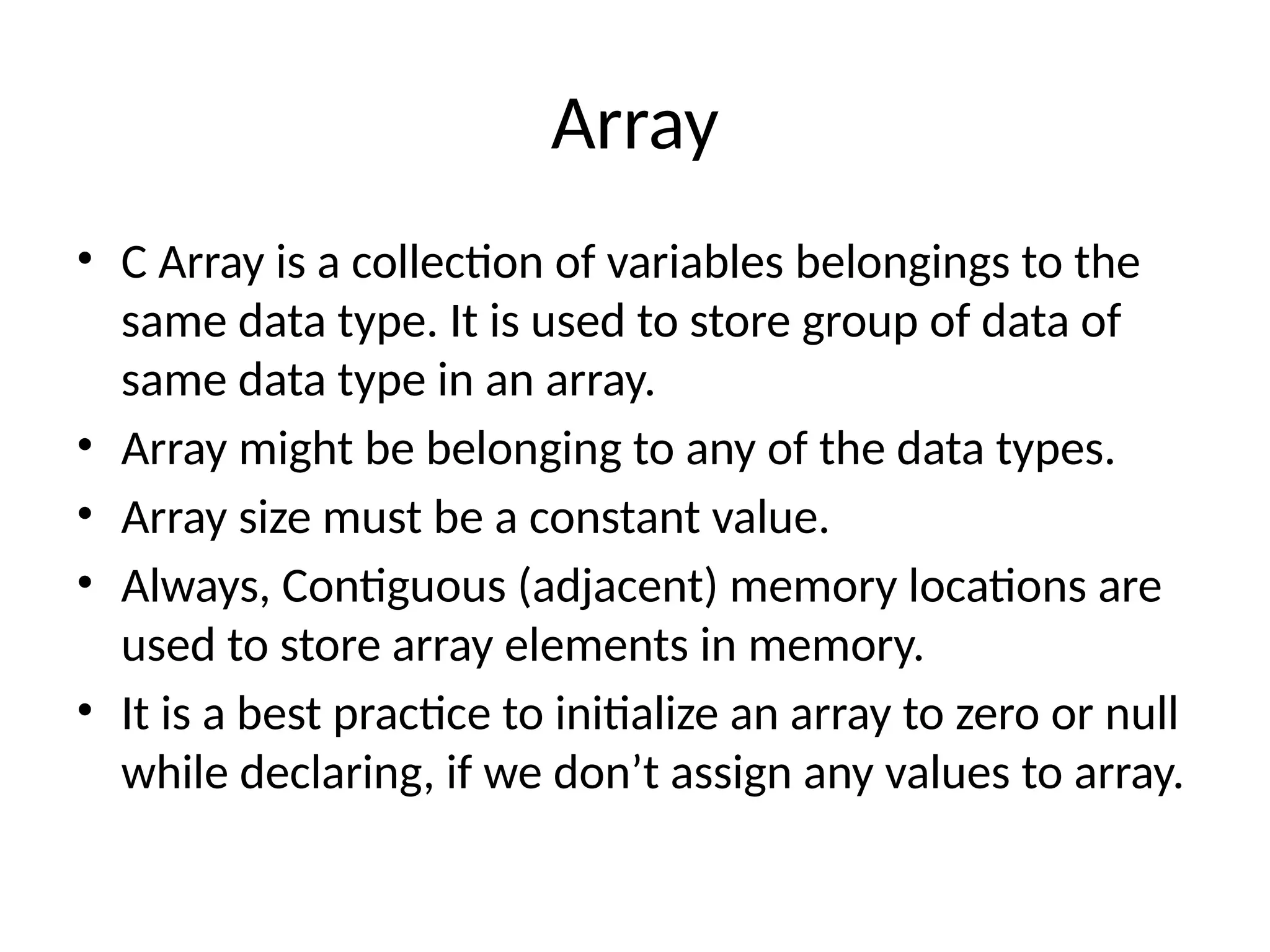 Array

• C Array is a collection of variables belongings to the same data type. It is used to store group of data of same data type in an array.
• Array might be belonging to any of the data types.
• Array size must be a constant value.
• Always, Contiguous (adjacent) memory locations are used to store array elements in memory.
• It is a best practice to initialize an array to zero or null while declaring, if we don’t assign any values to array.